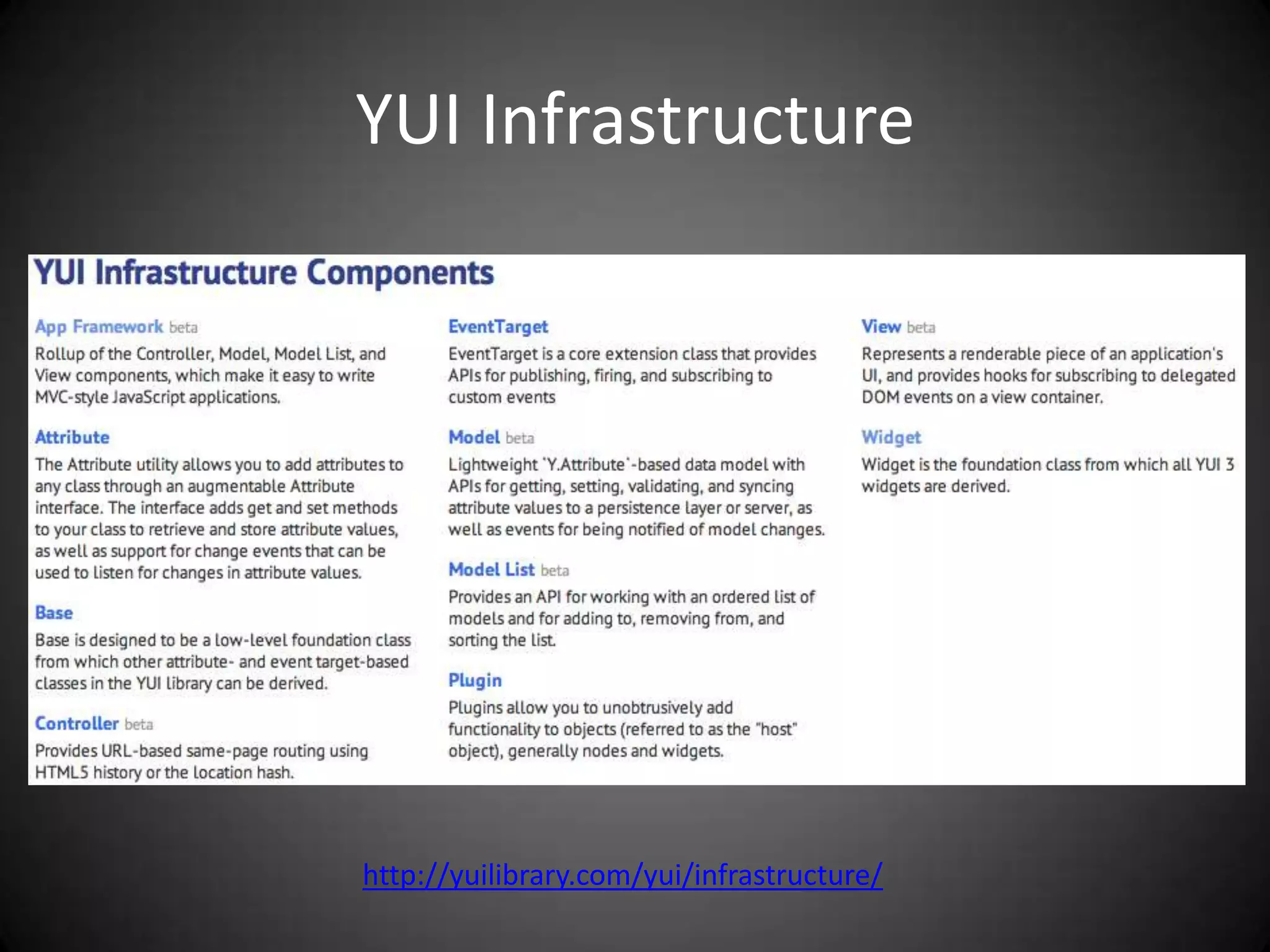 YUI Infrastructure

YUI Infrastructure Components

App Framework beta
Rollup of the Controller, Model, Model List, and View components, which make it easy to write MVC-style JavaScript applications.

Attribute
The Attribute utility allows you to add attributes to any class through an augmentable Attribute interface. The interface adds get and set methods to your class to retrieve and store attribute values, as well as support for change events that can be used to listen for changes in attribute values.

Base
Base is designed to be a low-level foundation class from which other attribute- and event target-based classes in the YUI library can be derived.

Controller beta
Provides URL-based same-page routing using HTML5 history or the location hash.

EventTarget
EventTarget is a core extension class that provides APIs for publishing, firing, and subscribing to custom events

Model beta
Lightweight `Y.Attribute`-based data model with APIs for getting, setting, validating, and syncing attribute values to a persistence layer or server, as well as events for being notified of model changes.

Model List beta
Provides an API for working with an ordered list of models and for adding to, removing from, and sorting the list.

Plugin
Plugins allow you to unobtrusively add functionality to objects (referred to as the "host" object), generally nodes and widgets.

View beta
Represents a renderable piece of an application's UI, and provides hooks for subscribing to delegated DOM events on a view container.

Widget
Widget is the foundation class from which all YUI 3 widgets are derived.

http://yuilibrary.com/yui/infrastructure/